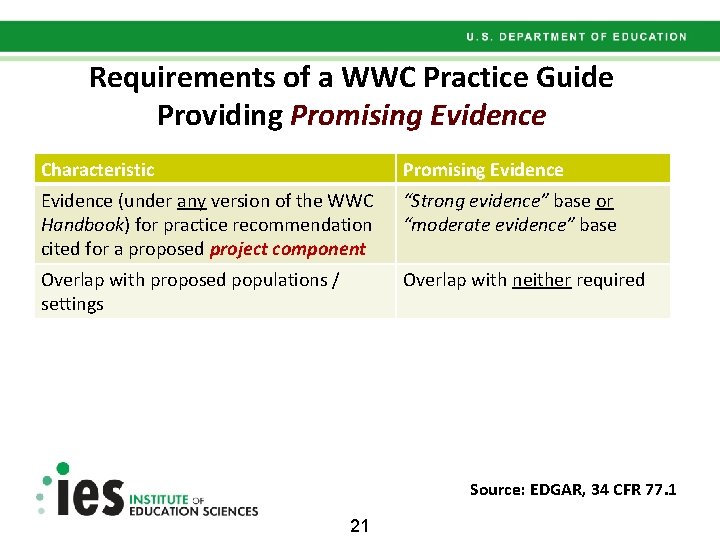 U.S. DEPARTMENT OF EDUCATION

Requirements of a WWC Practice Guide Providing Promising Evidence

| Characteristic | Promising Evidence |
|---|---|
| Evidence (under any version of the WWC Handbook) for practice recommendation cited for a proposed project component | "Strong evidence" base or "moderate evidence" base |
| Overlap with proposed populations / settings | Overlap with neither required |

ies INSTITUTE OF EDUCATION SCIENCES

Source: EDGAR, 34 CFR 77.1

21